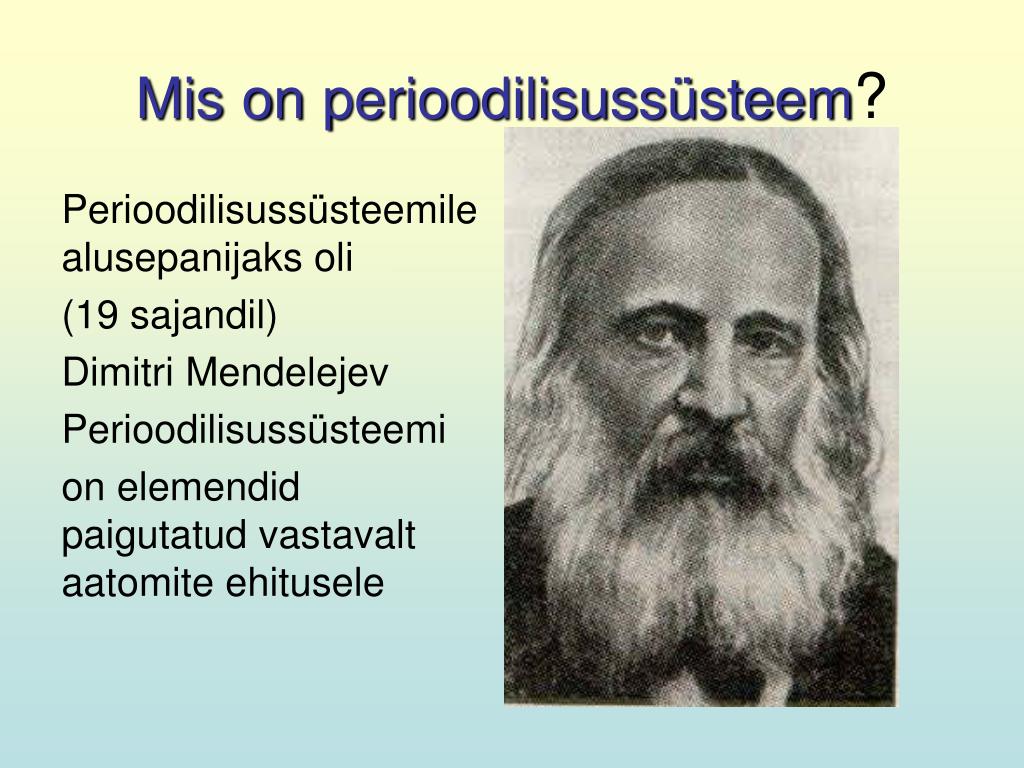 Mis on perioodilisussüsteem?

Perioodilisussüsteemile alusepanijaks oli

(19 sajandil)

Dimitri Mendelejev

Perioodilisussüsteemi

on elemendid paigutatud vastavalt aatomite ehitusele